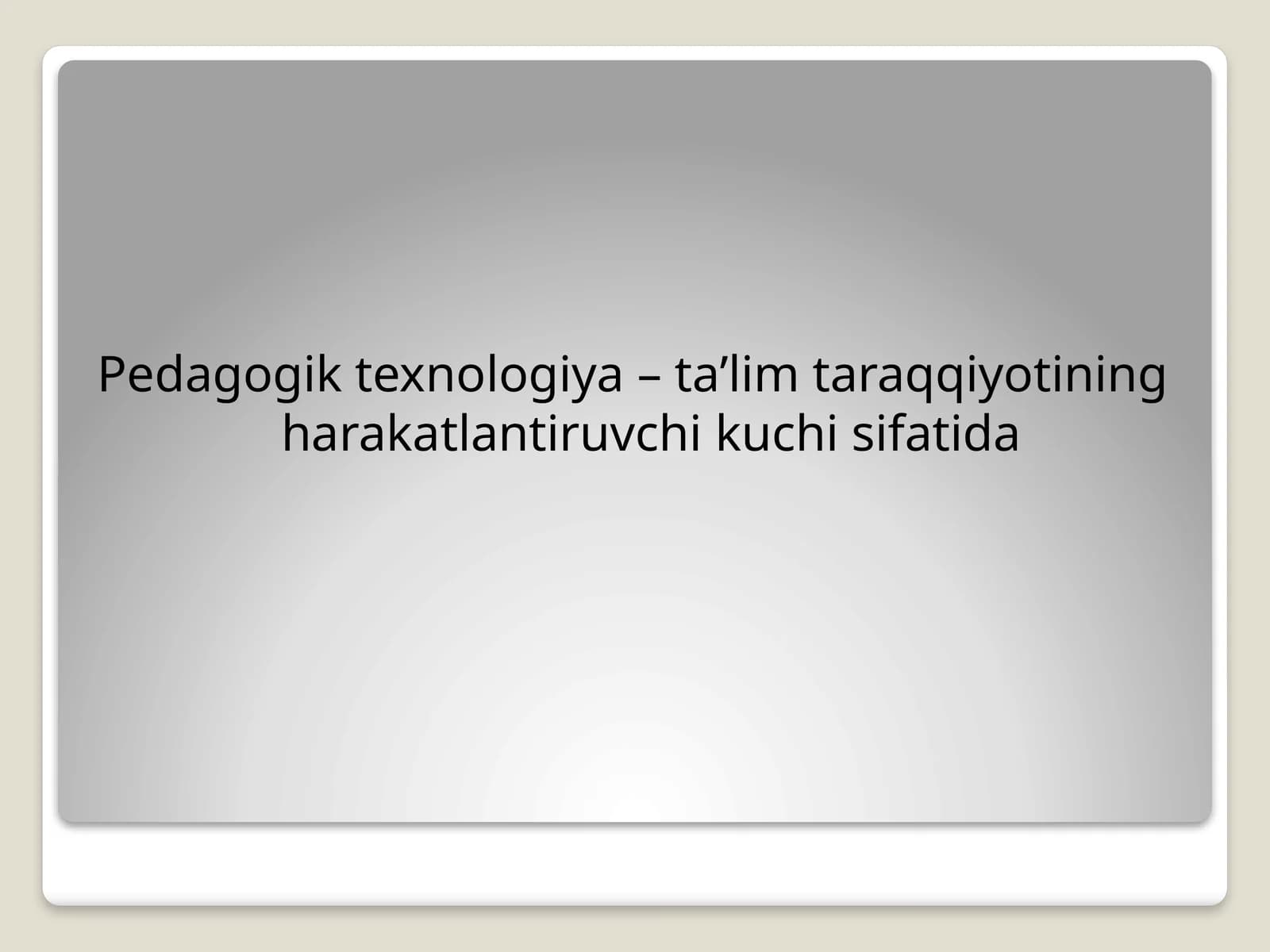 Pedagogik texnologiya – ta’lim taraqqiyotining harakatlantiruvchi kuchi sifatida